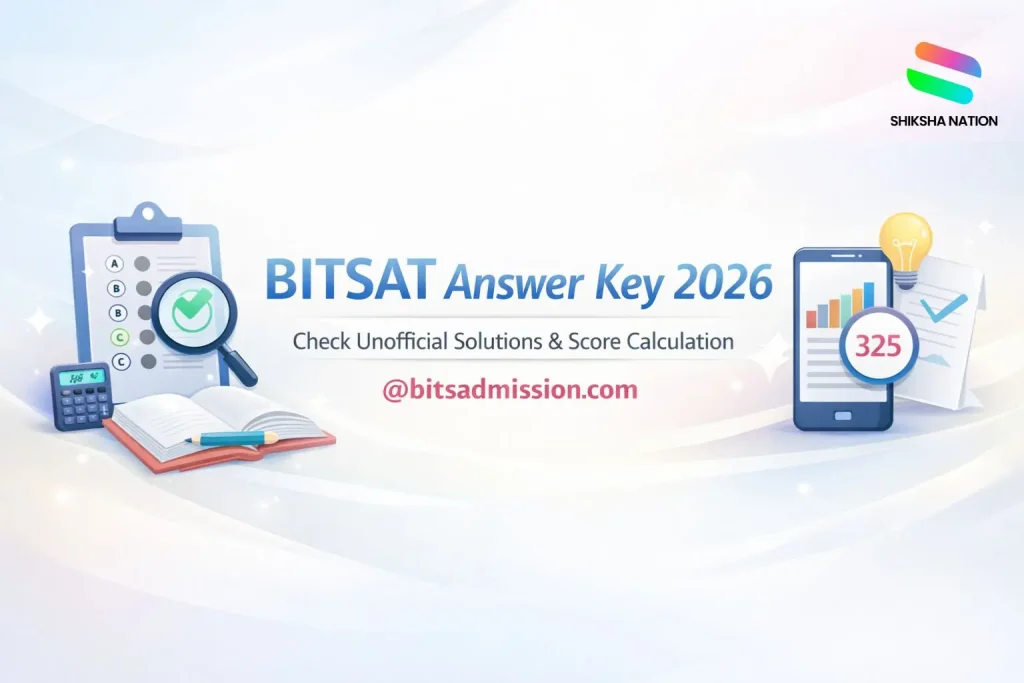 SHIKSHA NATION

A
B
B
C
C

BITSAT Answer Key 2026

Check Unofficial Solutions & Score Calculation

@bitsadmission.com

325